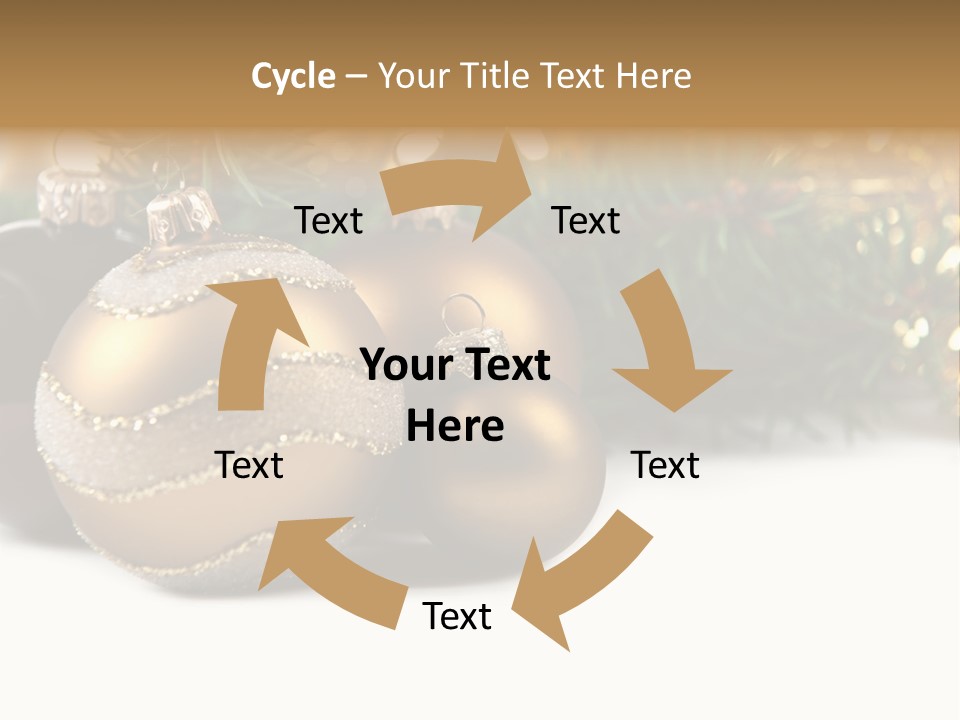 Cycle – Your Title Text Here

Text

Text

Your Text Here

Text

Text

Text